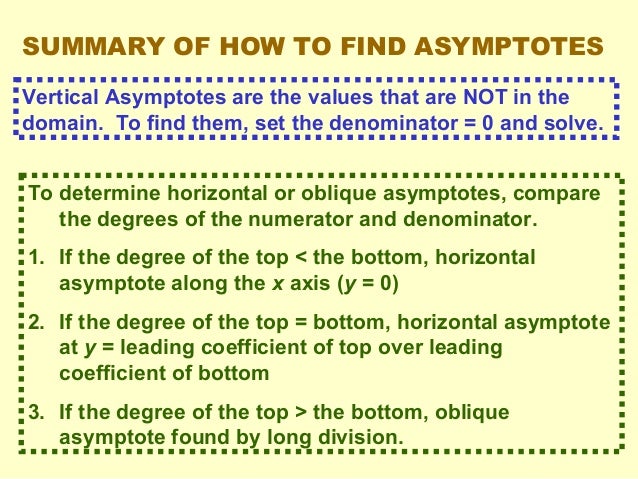 SUMMARY OF HOW TO FIND ASYMPTOTES

Vertical Asymptotes are the values that are NOT in the domain. To find them, set the denominator = 0 and solve.

To determine horizontal or oblique asymptotes, compare the degrees of the numerator and denominator.

1. If the degree of the top < the bottom, horizontal asymptote along the $x$ axis ($y = 0$)

2. If the degree of the top = bottom, horizontal asymptote at $y$ = leading coefficient of top over leading coefficient of bottom

3. If the degree of the top > the bottom, oblique asymptote found by long division.